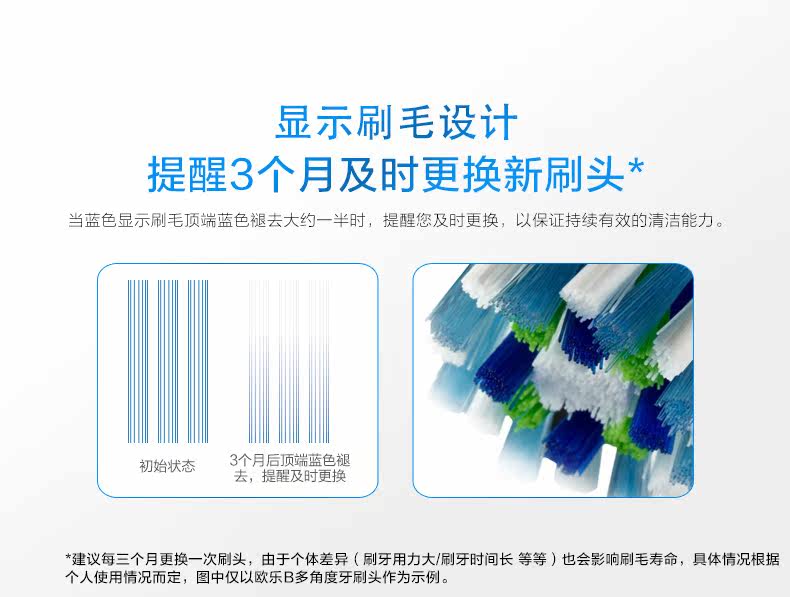 显示刷毛设计
提醒3个月及时更换新刷头*

当蓝色显示刷毛顶端蓝色褪去大约一半时，提醒您及时更换，以保证持续有效的清洁能力。

初始状态

3个月后顶端蓝色褪去，提醒及时更换

*建议每三个月更换一次刷头，由于个体差异（刷牙用力大/刷牙时间长 等等）也会影响刷毛寿命，具体情况根据个人使用情况而定，图中仅以欧乐B多角度牙刷头作为示例。